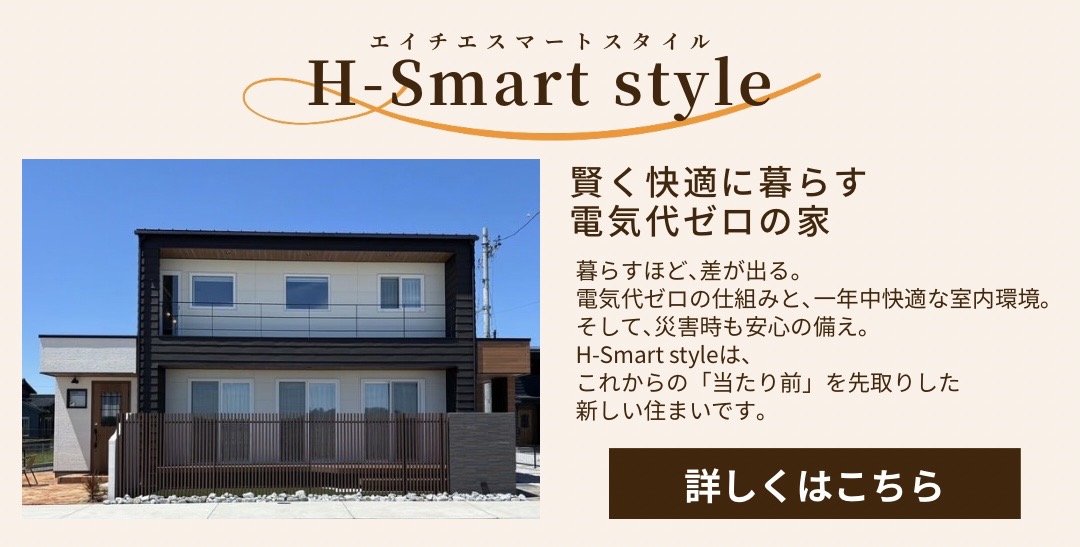 エイチエスマートスタイル
H-Smart style

賢く快適に暮らす
電気代ゼロの家

暮らすほど、差が出る。
電気代ゼロの仕組みと、一年中快適な室内環境。
そして、災害時も安心の備え。
H-Smart styleは、
これからの「当たり前」を先取りした
新しい住まいです。

詳しくはこちら